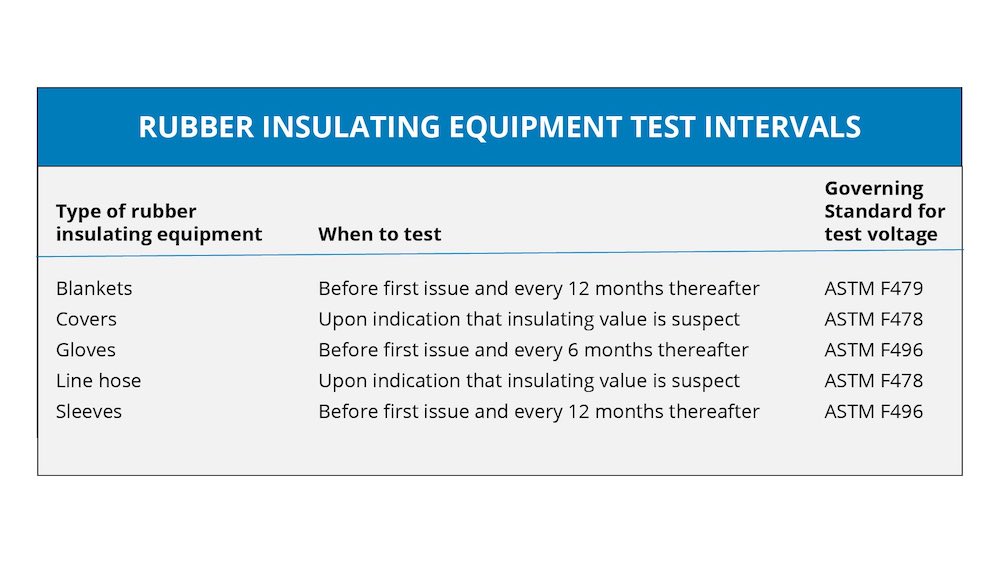 RUBBER INSULATING EQUIPMENT TEST INTERVALS

| Type of rubber insulating equipment | When to test | Governing Standard for test voltage |
|---|---|---|
| Blankets | Before first issue and every 12 months thereafter | ASTM F479 |
| Covers | Upon indication that insulating value is suspect | ASTM F478 |
| Gloves | Before first issue and every 6 months thereafter | ASTM F496 |
| Line hose | Upon indication that insulating value is suspect | ASTM F478 |
| Sleeves | Before first issue and every 12 months thereafter | ASTM F496 |